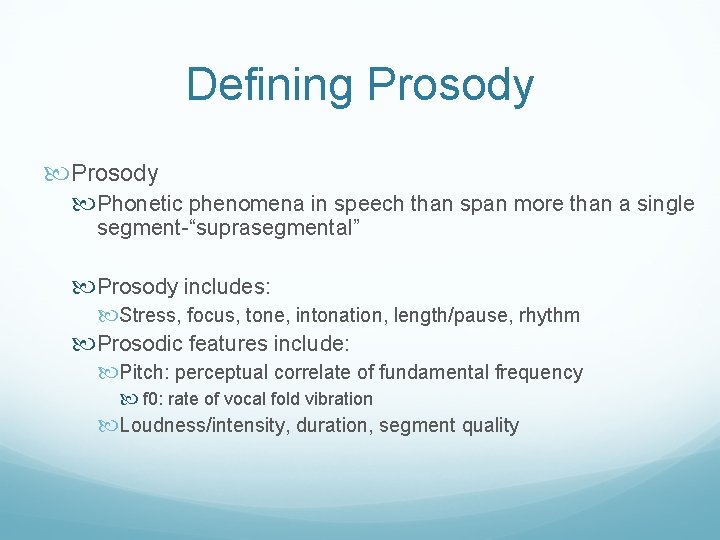 Defining Prosody

Prosody

Phonetic phenomena in speech than span more than a single segment-“suprasegmental”

Prosody includes:

Stress, focus, tone, intonation, length/pause, rhythm

Prosodic features include:

Pitch: perceptual correlate of fundamental frequency

f0: rate of vocal fold vibration

Loudness/intensity, duration, segment quality